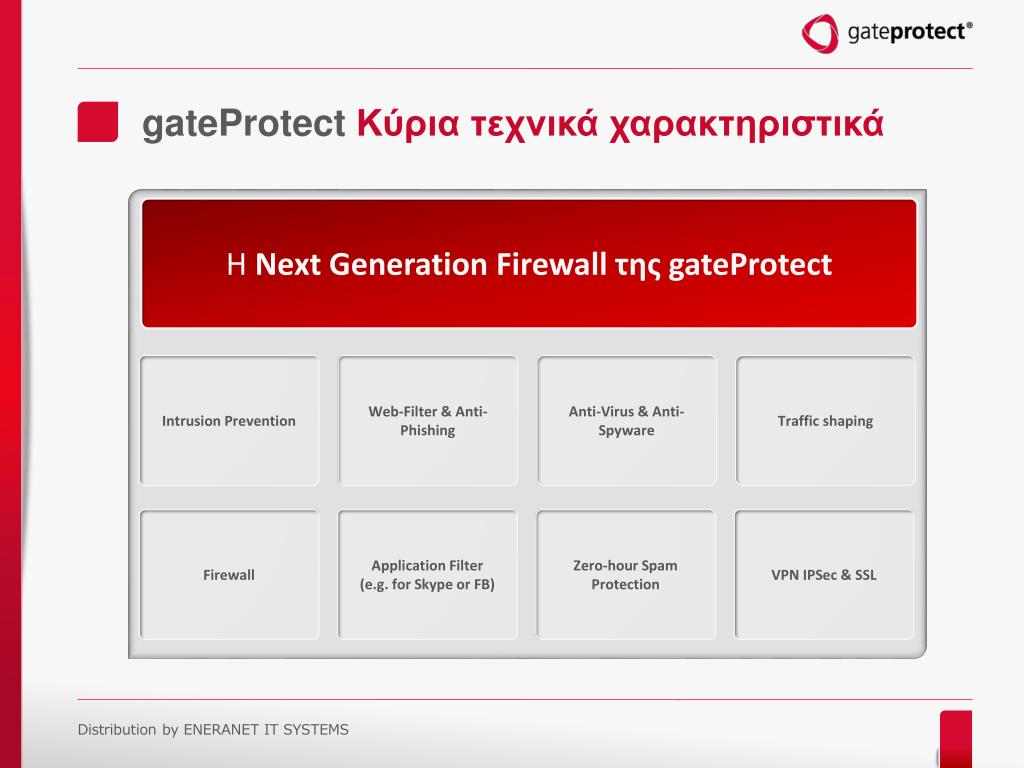 gateprotect®

gateProtect Κύρια τεχνικά χαρακτηριστικά

Η Next Generation Firewall της gateProtect

Intrusion Prevention

Web-Filter & Anti-Phishing

Anti-Virus & Anti-Spyware

Traffic shaping

Firewall

Application Filter (e.g. for Skype or FB)

Zero-hour Spam Protection

VPN IPSec & SSL

Distribution by ENERANET IT SYSTEMS